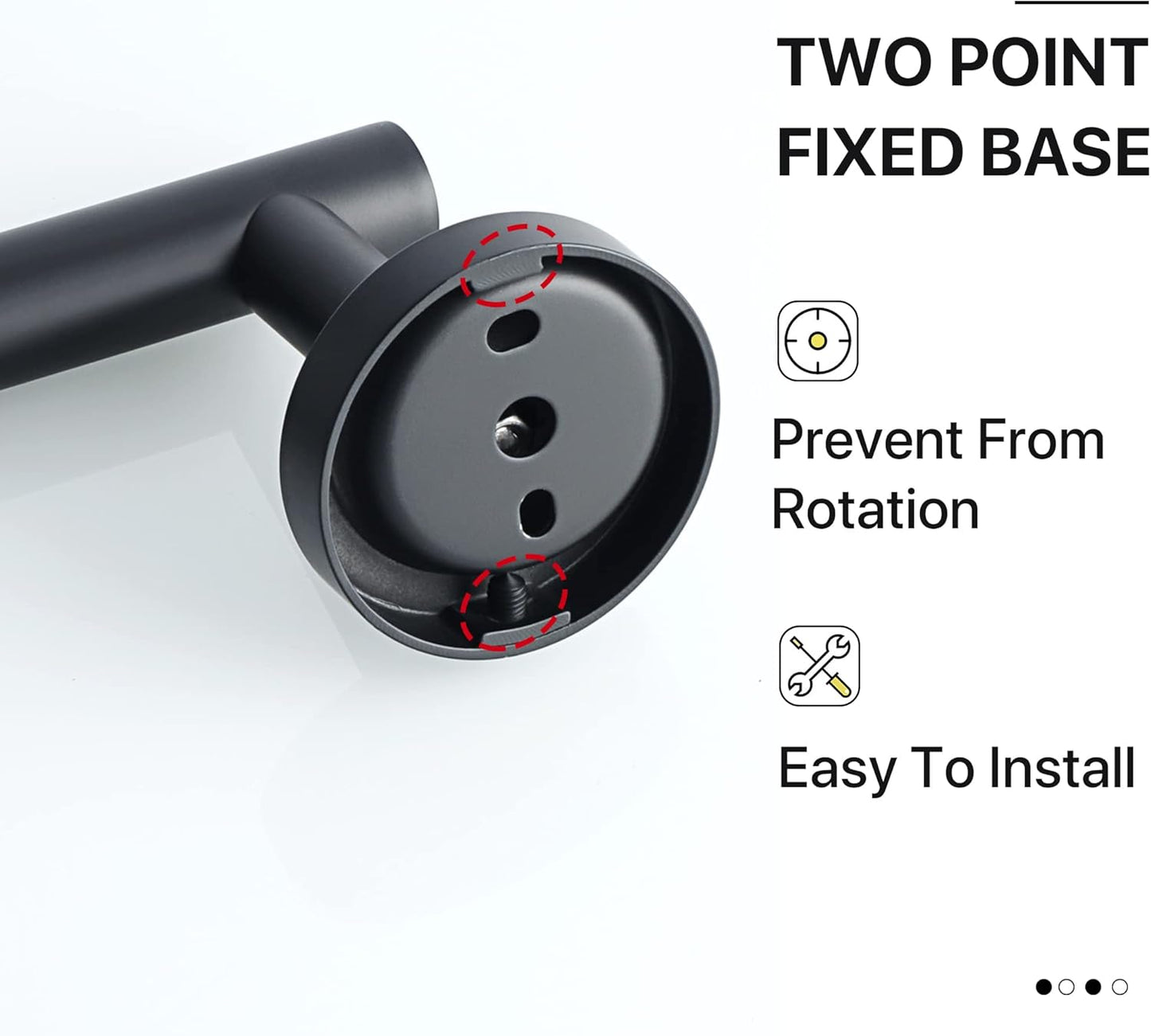 TWO POINT FIXED BASE

Prevent From Rotation

Easy To Install